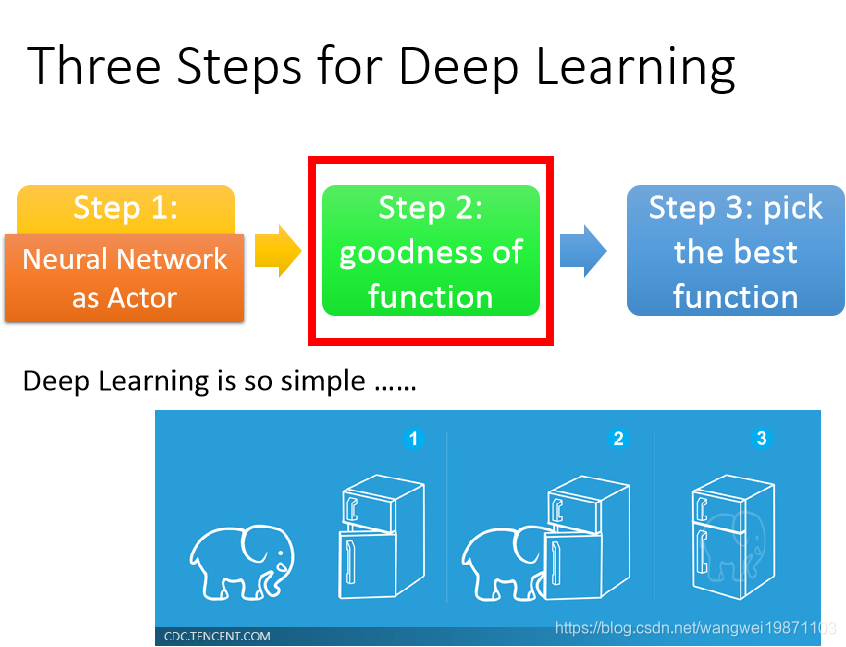 Three Steps for Deep Learning

Step 1:

Neural Network as Actor

Step 2: goodness of function

Step 3: pick the best function

Deep Learning is so simple ……

1

2

3

CDC.TENCENT.COM

https://blog.csdn.net/wangwei19871103